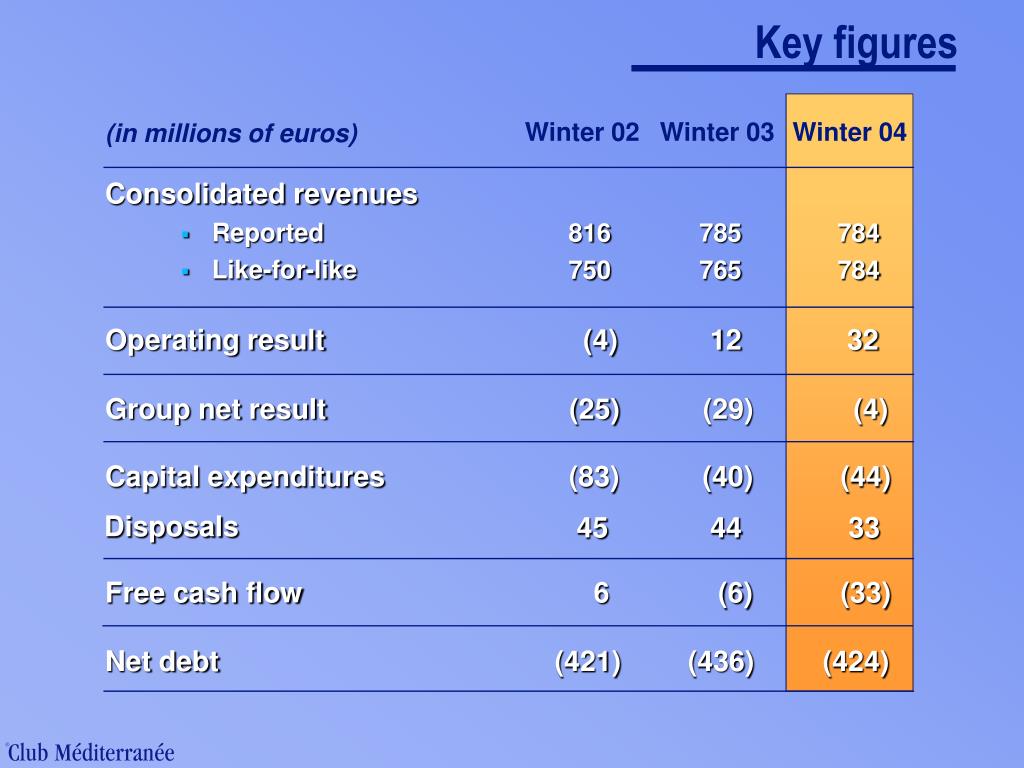 Key figures

| (in millions of euros) | Winter 02 | Winter 03 | Winter 04 |
|---|---|---|---|
| Consolidated revenues | | | |
| ▪ Reported | 816 | 785 | 784 |
| ▪ Like-for-like | 750 | 765 | 784 |
| Operating result | (4) | 12 | 32 |
| Group net result | (25) | (29) | (4) |
| Capital expenditures | (83) | (40) | (44) |
| Disposals | 45 | 44 | 33 |
| Free cash flow | 6 | (6) | (33) |
| Net debt | (421) | (436) | (424) |

Club Méditerranée